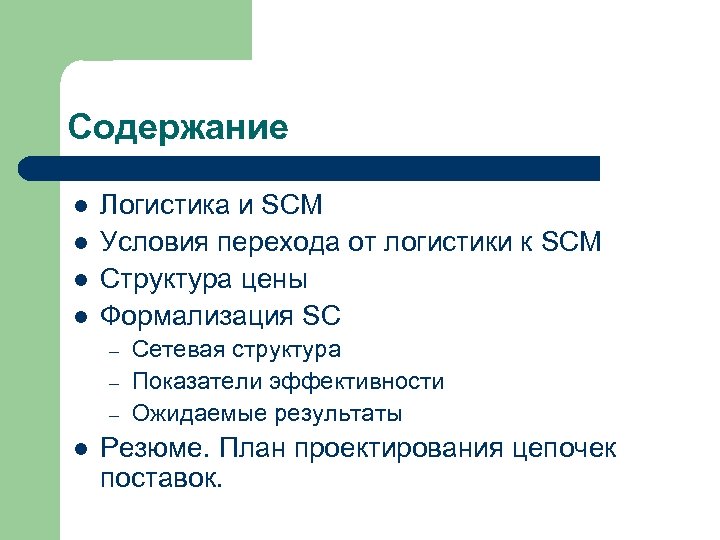 Содержание

- Логистика и SCM
- Условия перехода от логистики к SCM
- Структура цены
- Формализация SC
  – Сетевая структура
  – Показатели эффективности
  – Ожидаемые результаты
- Резюме. План проектирования цепочек поставок.